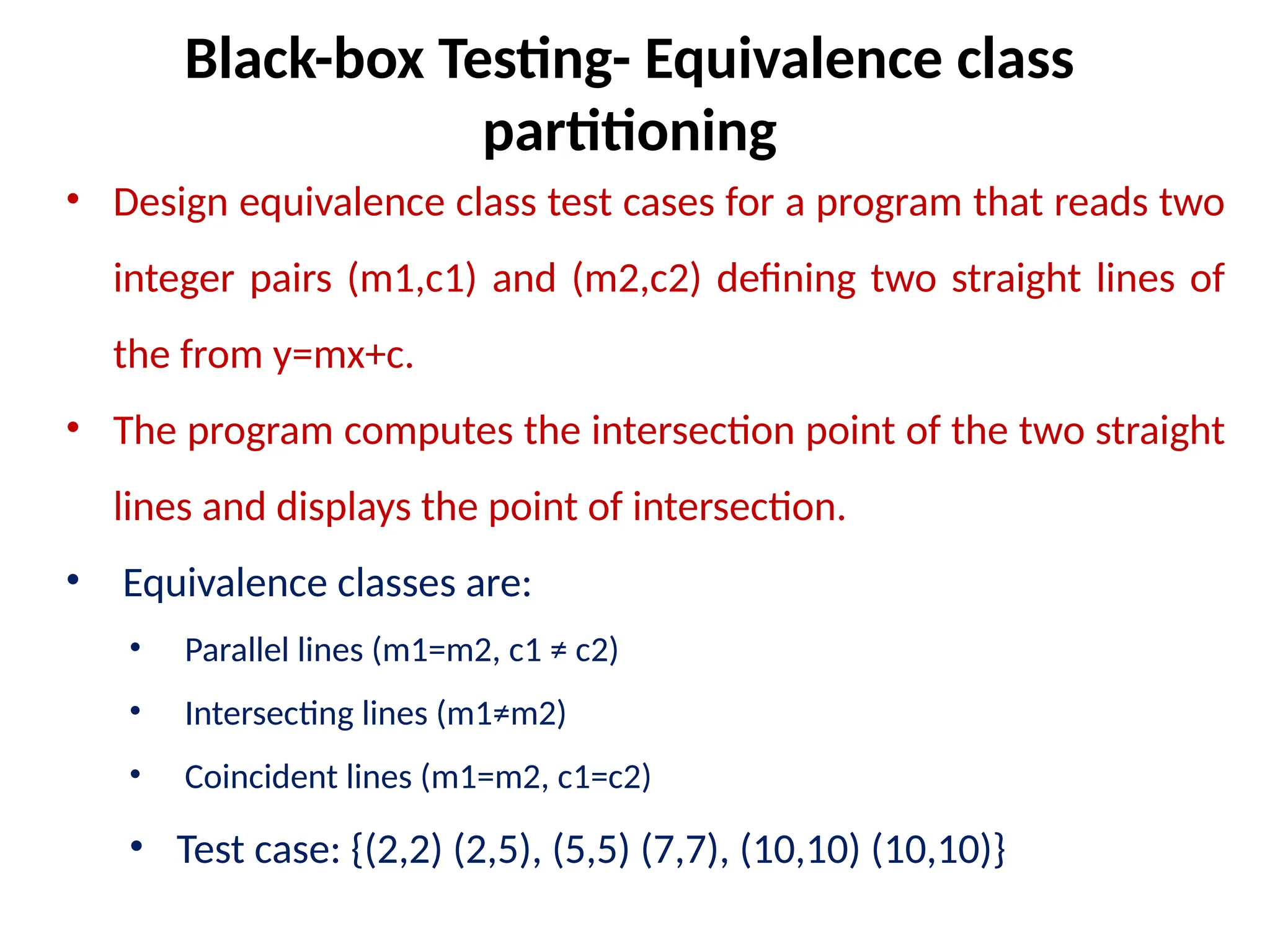 Black-box Testing- Equivalence class partitioning

• Design equivalence class test cases for a program that reads two integer pairs (m1,c1) and (m2,c2) defining two straight lines of the from y=mx+c.

• The program computes the intersection point of the two straight lines and displays the point of intersection.

• Equivalence classes are:

• Parallel lines (m1=m2, c1 ≠ c2)

• Intersecting lines (m1≠m2)

• Coincident lines (m1=m2, c1=c2)

• Test case: {(2,2) (2,5), (5,5) (7,7), (10,10) (10,10)}